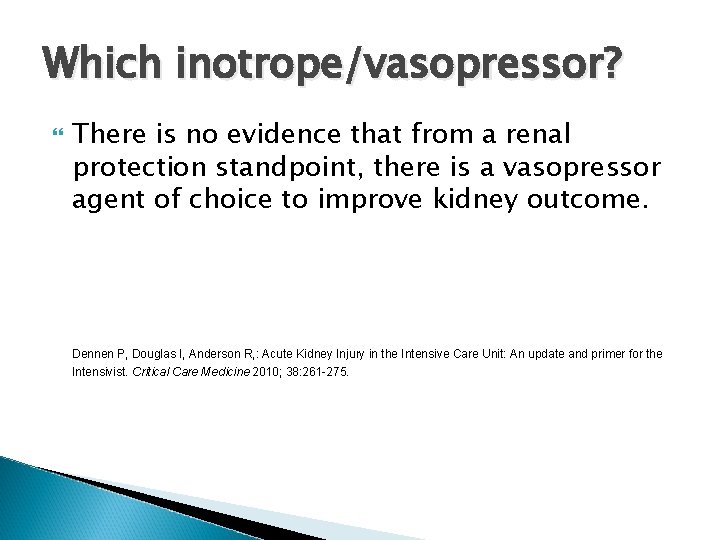 Which inotrope/vasopressor?

There is no evidence that from a renal protection standpoint, there is a vasopressor agent of choice to improve kidney outcome.

Dennen P, Douglas I, Anderson R,: Acute Kidney Injury in the Intensive Care Unit: An update and primer for the Intensivist. Critical Care Medicine 2010; 38:261-275.